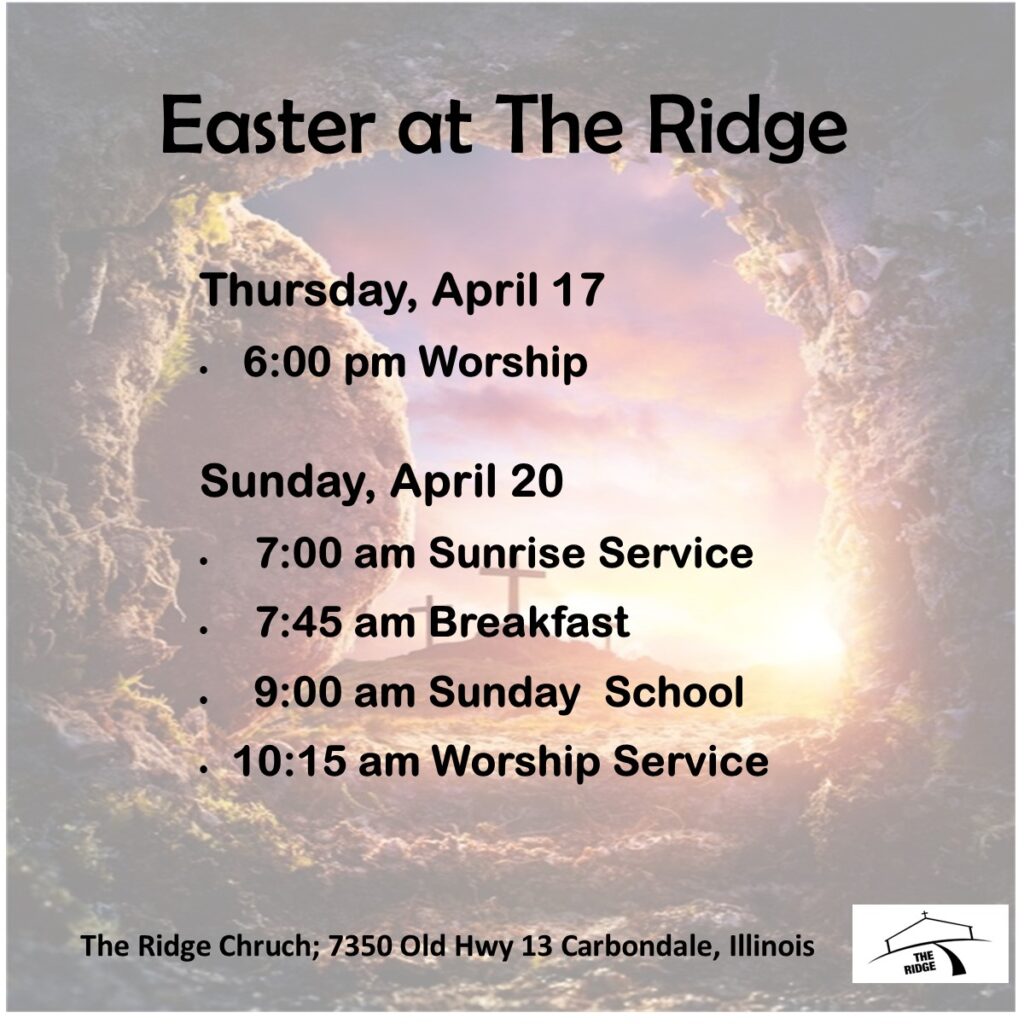 Easter at The Ridge

Thursday, April 17

• 6:00 pm Worship

Sunday, April 20

• 7:00 am Sunrise Service
• 7:45 am Breakfast
• 9:00 am Sunday School
• 10:15 am Worship Service

The Ridge Chruch; 7350 Old Hwy 13 Carbondale, Illinois

THE RIDGE